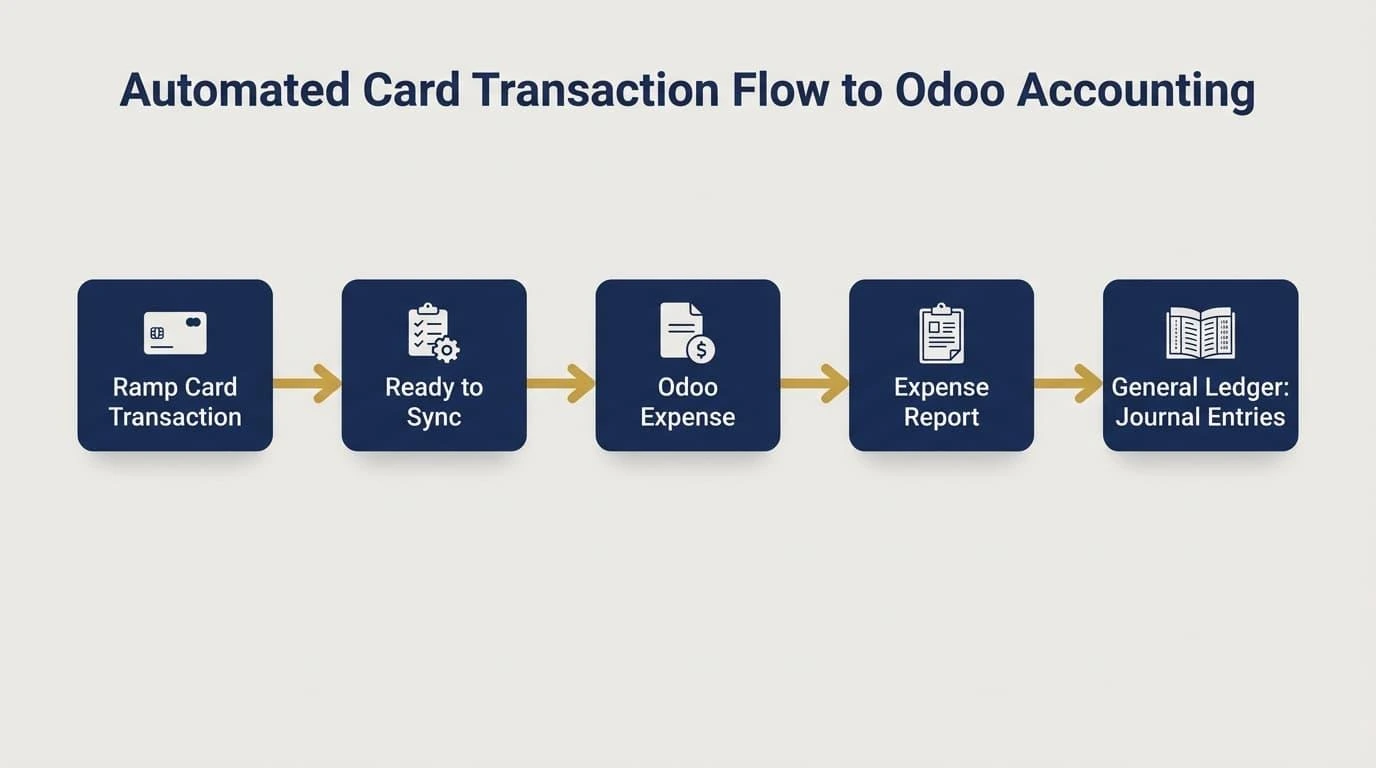 Automated Card Transaction Flow to Odoo Accounting

Ramp Card Transaction

Ready to Sync

Odoo Expense

Expense Report

General Ledger: Journal Entries